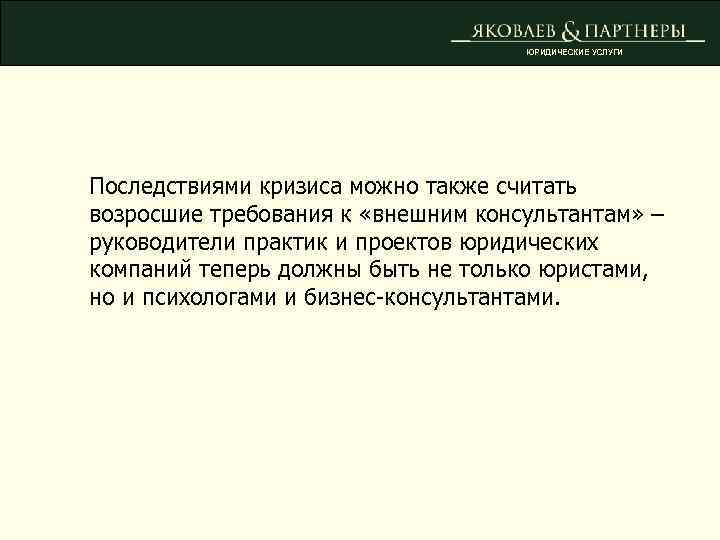 ЯКОВЛЕВ & ПАРТНЕРЫ
ЮРИДИЧЕСКИЕ УСЛУГИ

Последствиями кризиса можно также считать возросшие требования к «внешним консультантам» – руководители практик и проектов юридических компаний теперь должны быть не только юристами, но и психологами и бизнес-консультантами.